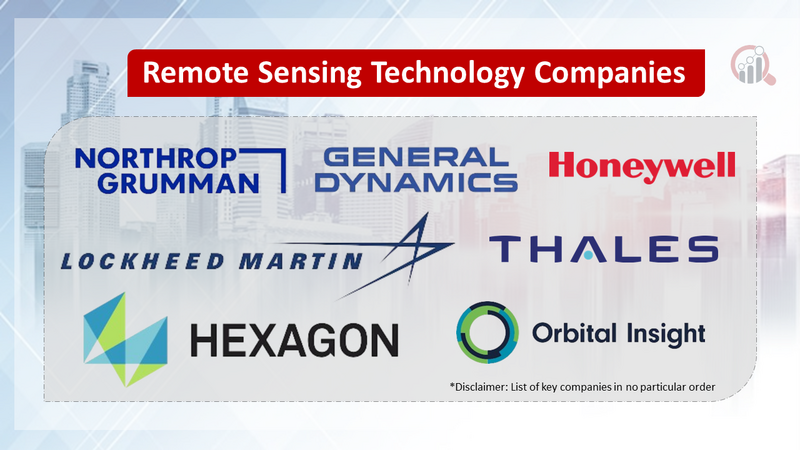 Remote Sensing Technology Companies

NORTHROP GRUMMAN

GENERAL DYNAMICS

Honeywell

LOCKHEED MARTIN

THALES

HEXAGON

Orbital Insight

*Disclaimer: List of key companies in no particular order